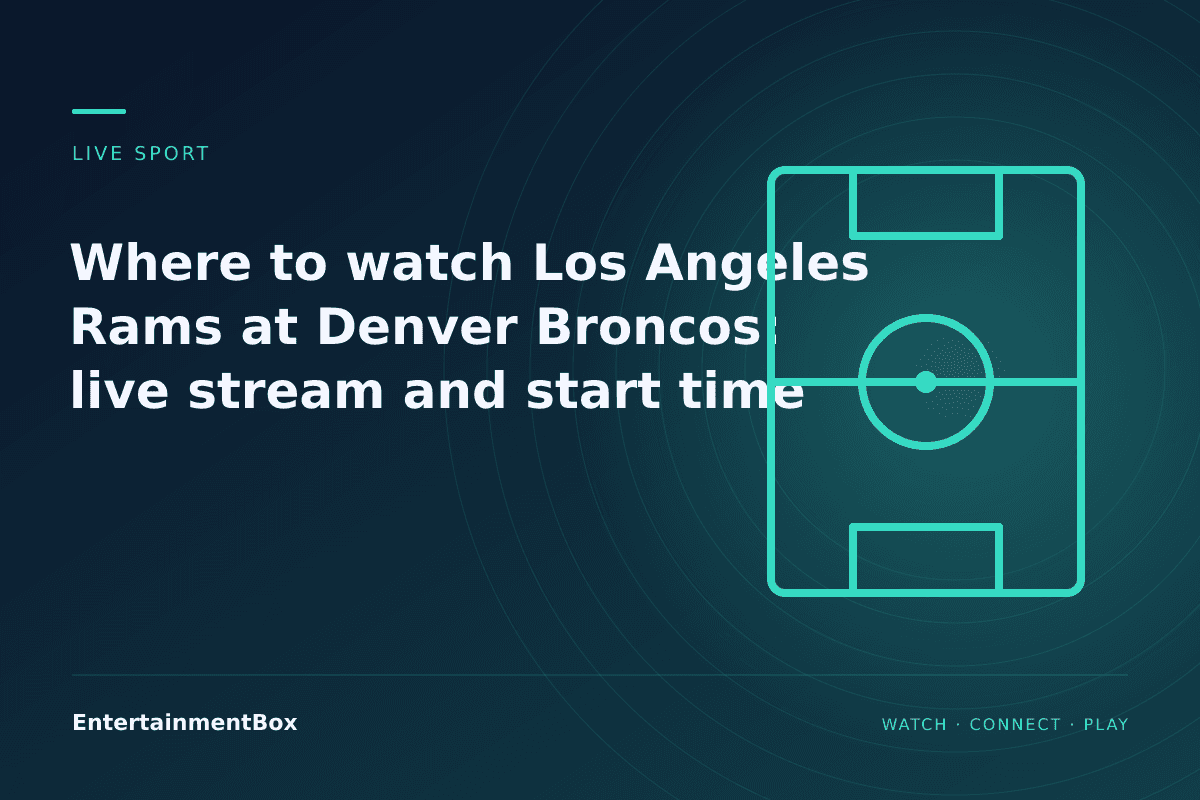 LIVE SPORT

Where to watch Los Angeles Rams at Denver Broncos: live stream and start time

EntertainmentBox

WATCH · CONNECT · PLAY